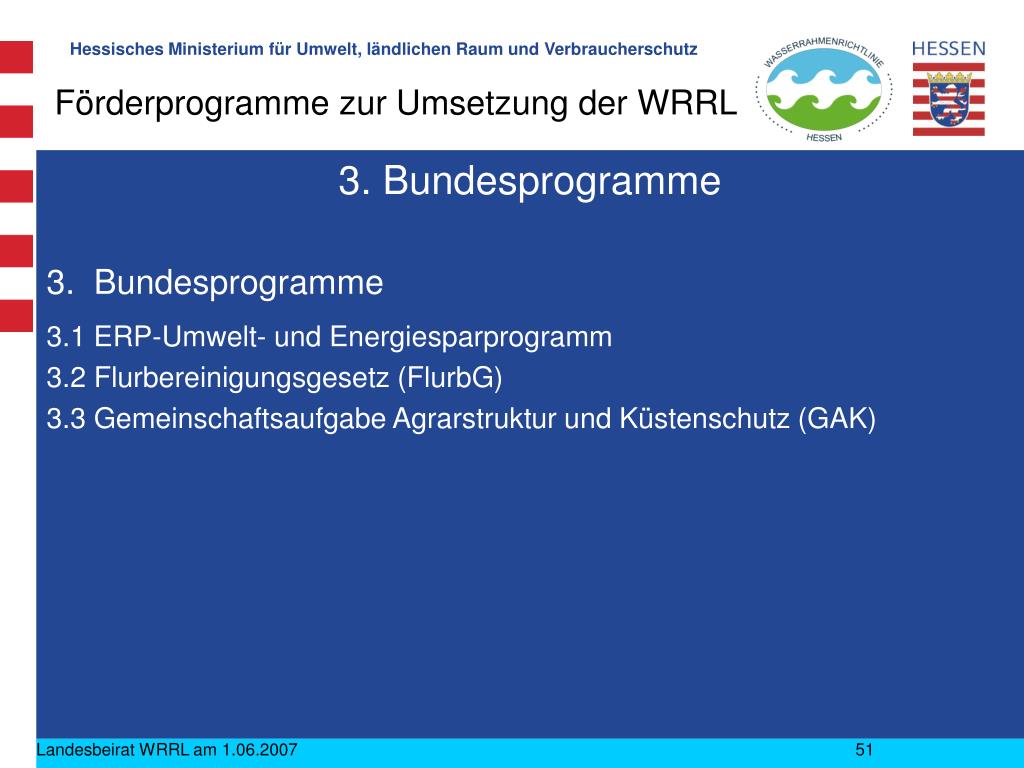 Hessisches Ministerium für Umwelt, ländlichen Raum und Verbraucherschutz

Förderprogramme zur Umsetzung der WRRL

WASSERRAHMENRICHTLINIE HESSEN

HESSEN

3. Bundesprogramme

3. Bundesprogramme

3.1 ERP-Umwelt- und Energiesparprogramm

3.2 Flurbereinigungsgesetz (FlurbG)

3.3 Gemeinschaftsaufgabe Agrarstruktur und Küstenschutz (GAK)

Landesbeirat WRRL am 1.06.2007

51